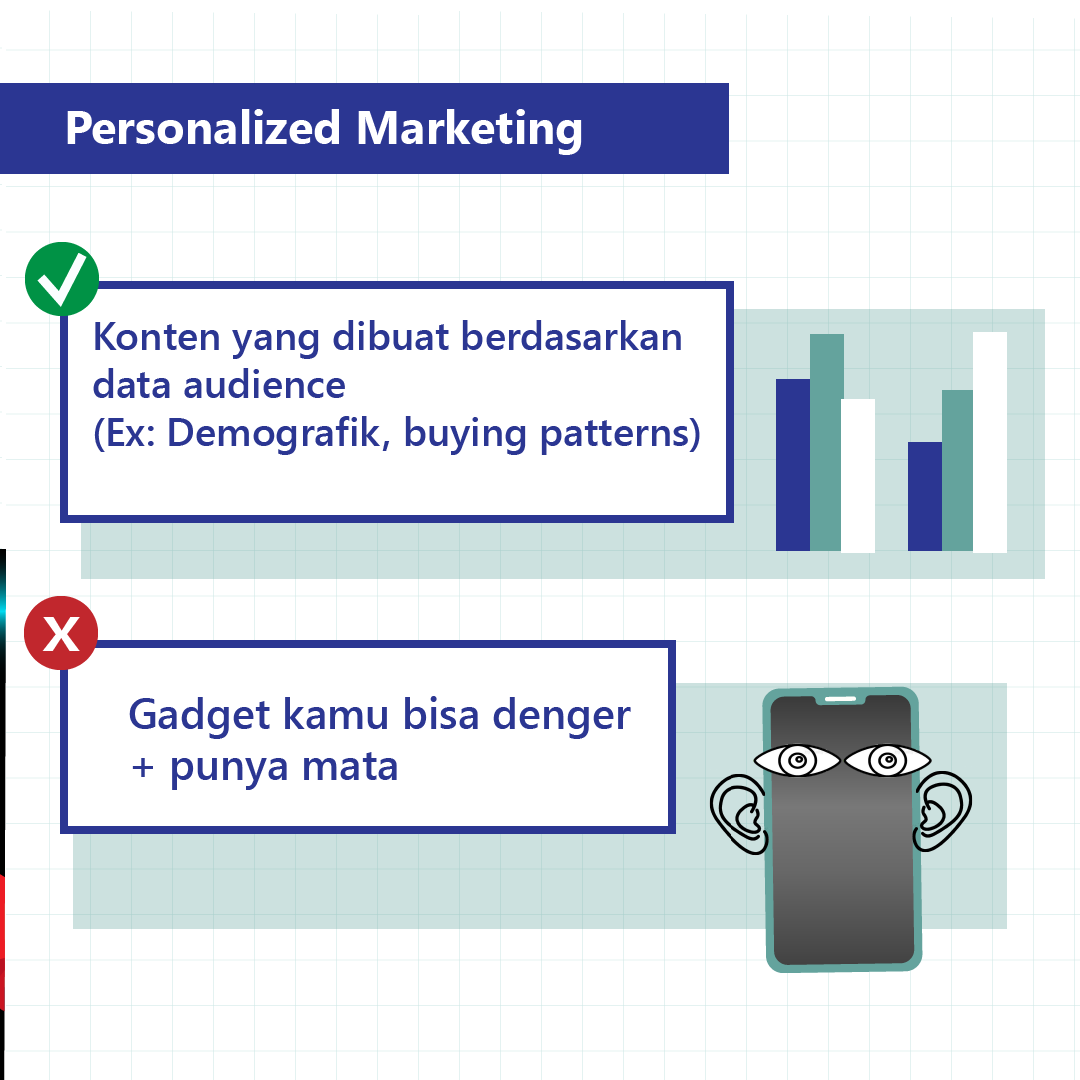 Personalized Marketing

✓

Konten yang dibuat berdasarkan data audience
(Ex: Demografik, buying patterns)

X

Gadget kamu bisa denger
+ punya mata